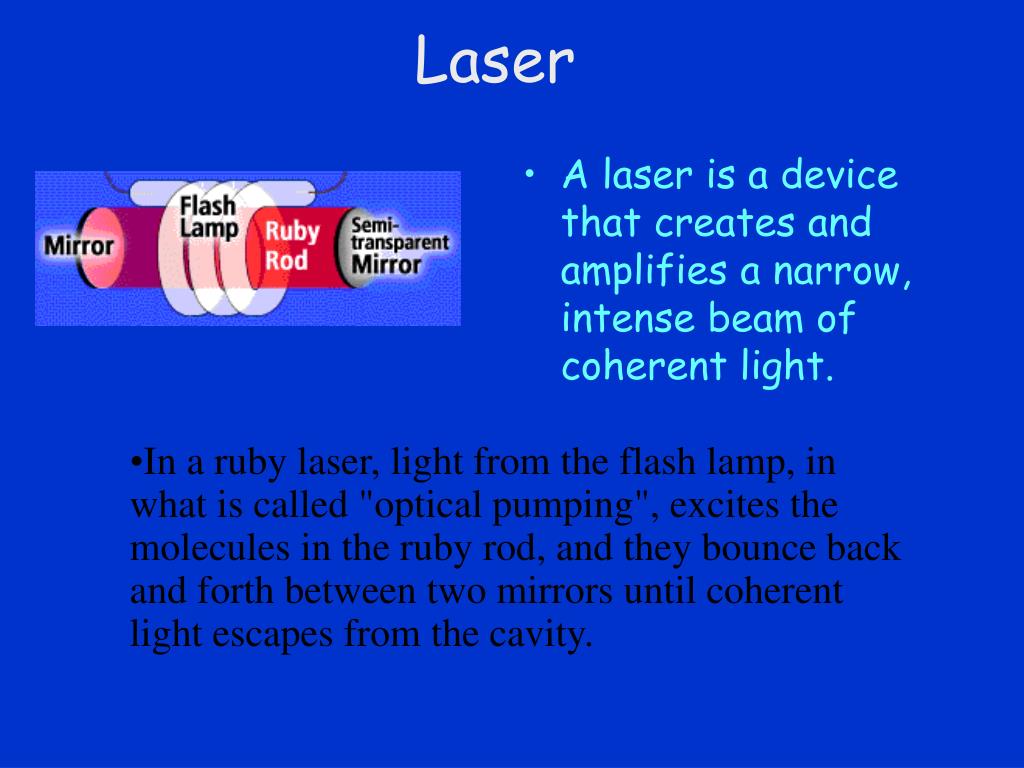 Laser

Mirror

Flash Lamp

Ruby Rod

Semi-transparent Mirror

• A laser is a device that creates and amplifies a narrow, intense beam of coherent light.

•In a ruby laser, light from the flash lamp, in what is called "optical pumping", excites the molecules in the ruby rod, and they bounce back and forth between two mirrors until coherent light escapes from the cavity.